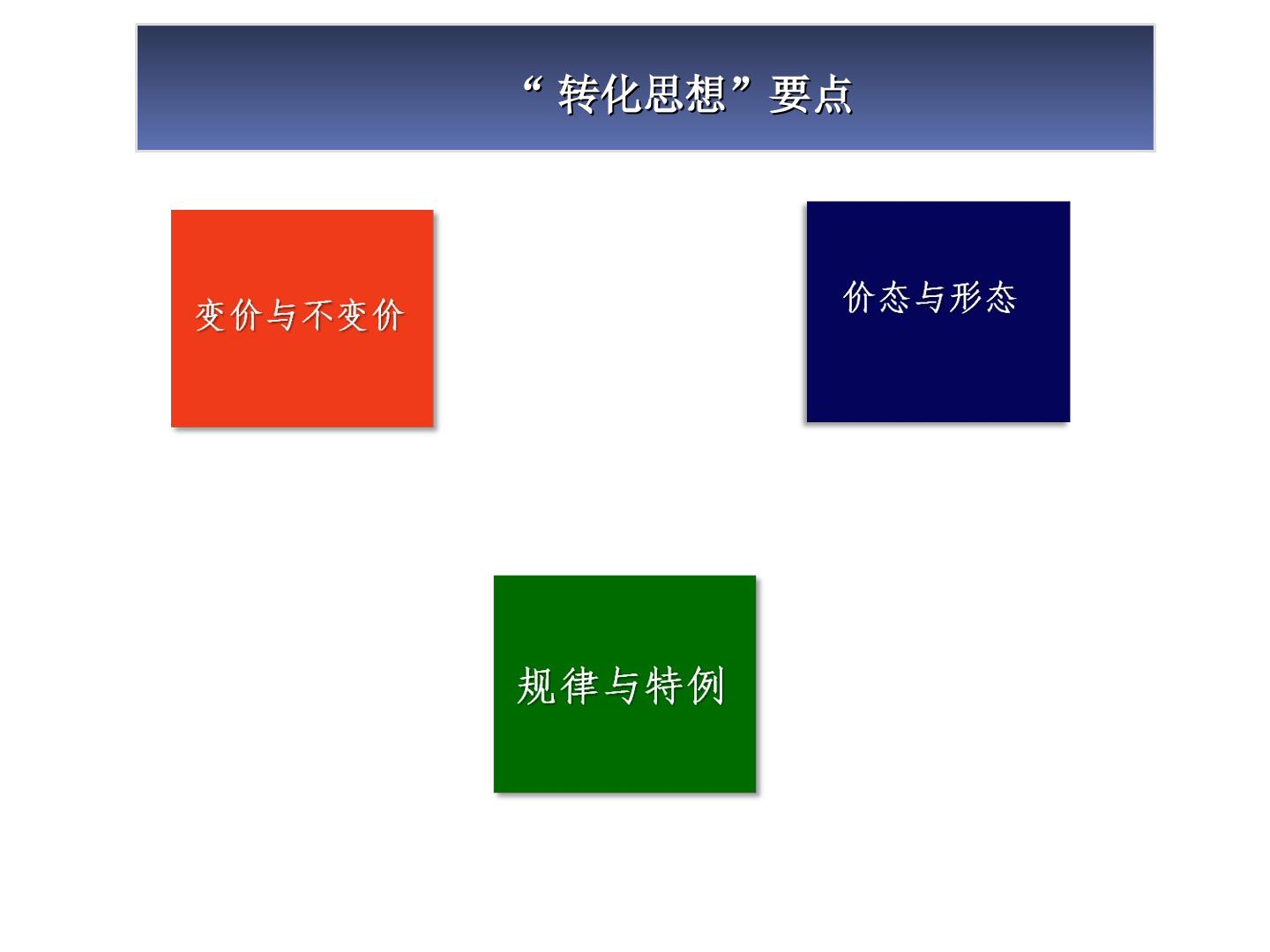 “转化思想”要点

变价与不变价

价态与形态

规律与特例